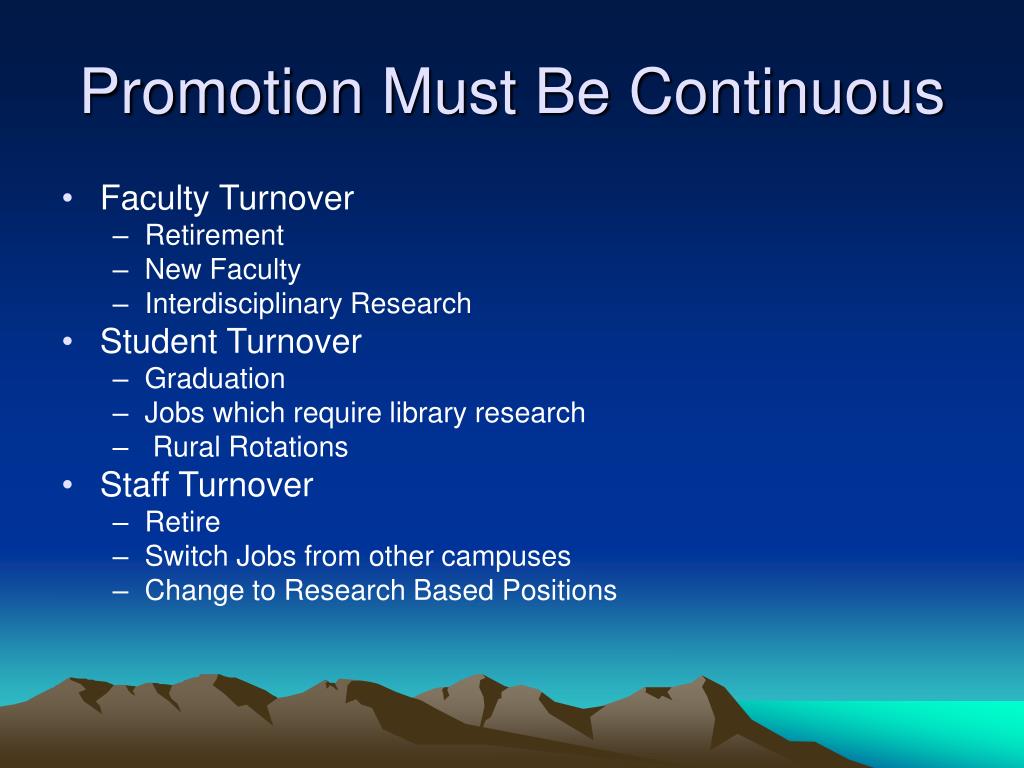 Promotion Must Be Continuous

• Faculty Turnover
– Retirement
– New Faculty
– Interdisciplinary Research
• Student Turnover
– Graduation
– Jobs which require library research
– Rural Rotations
• Staff Turnover
– Retire
– Switch Jobs from other campuses
– Change to Research Based Positions